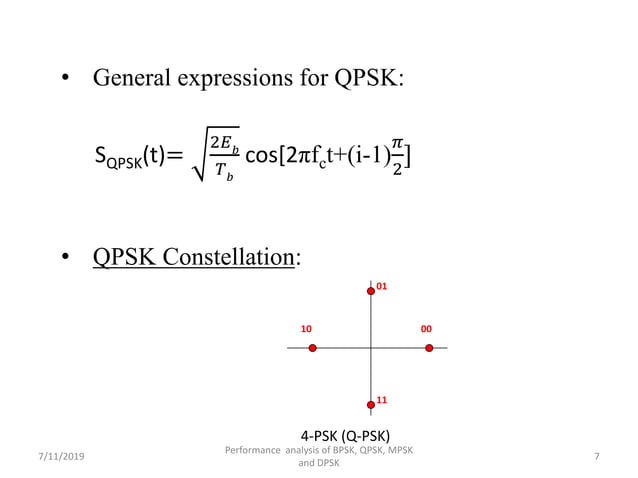 • General expressions for QPSK:

$S_{QPSK}(t)= \sqrt{\frac{2E_b}{T_b}} \cos[2\pi f_c t+(i-1)\frac{\pi}{2}]$

• QPSK Constellation:

01

10

00

11

4-PSK (Q-PSK)

7/11/2019

Performance analysis of BPSK, QPSK, MPSK and DPSK

7